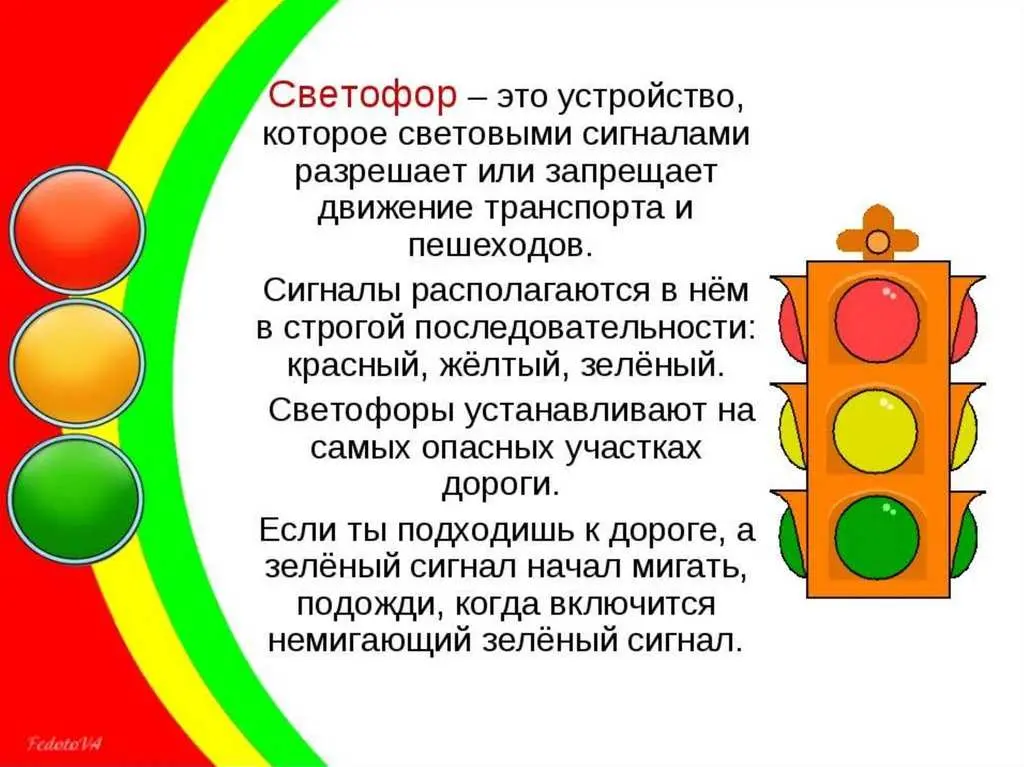 Светофор – это устройство, которое световыми сигналами разрешает или запрещает движение транспорта и пешеходов.

Сигналы располагаются в нём в строгой последовательности: красный, жёлтый, зелёный.

Светофоры устанавливают на самых опасных участках дороги.

Если ты подходишь к дороге, а зелёный сигнал начал мигать, подожди, когда включится немигающий зелёный сигнал.

FedotoVA